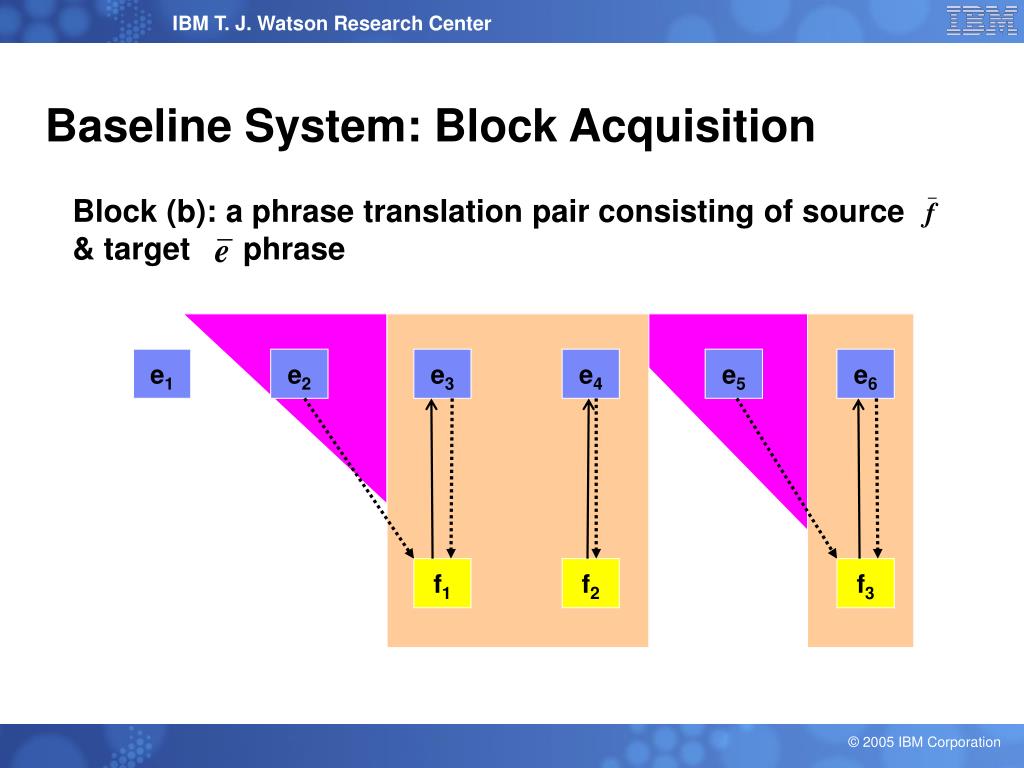 IBM T. J. Watson Research Center

IBM

Baseline System: Block Acquisition

Block (b): a phrase translation pair consisting of source $\bar{f}$ & target $\bar{e}$ phrase

$e_1$ $e_2$ $e_3$ $e_4$ $e_5$ $e_6$

$f_1$ $f_2$ $f_3$

© 2005 IBM Corporation